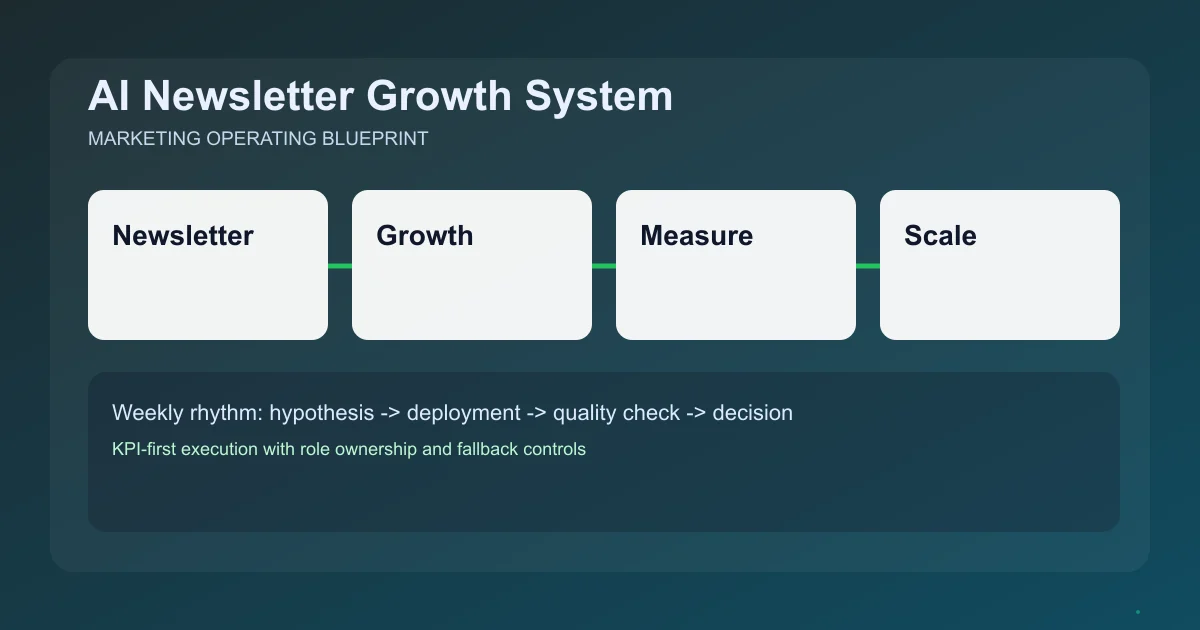 AI Newsletter Growth System

MARKETING OPERATING BLUEPRINT

Newsletter

Growth

Measure

Scale

Weekly rhythm: hypothesis -> deployment -> quality check -> decision

KPI-first execution with role ownership and fallback controls